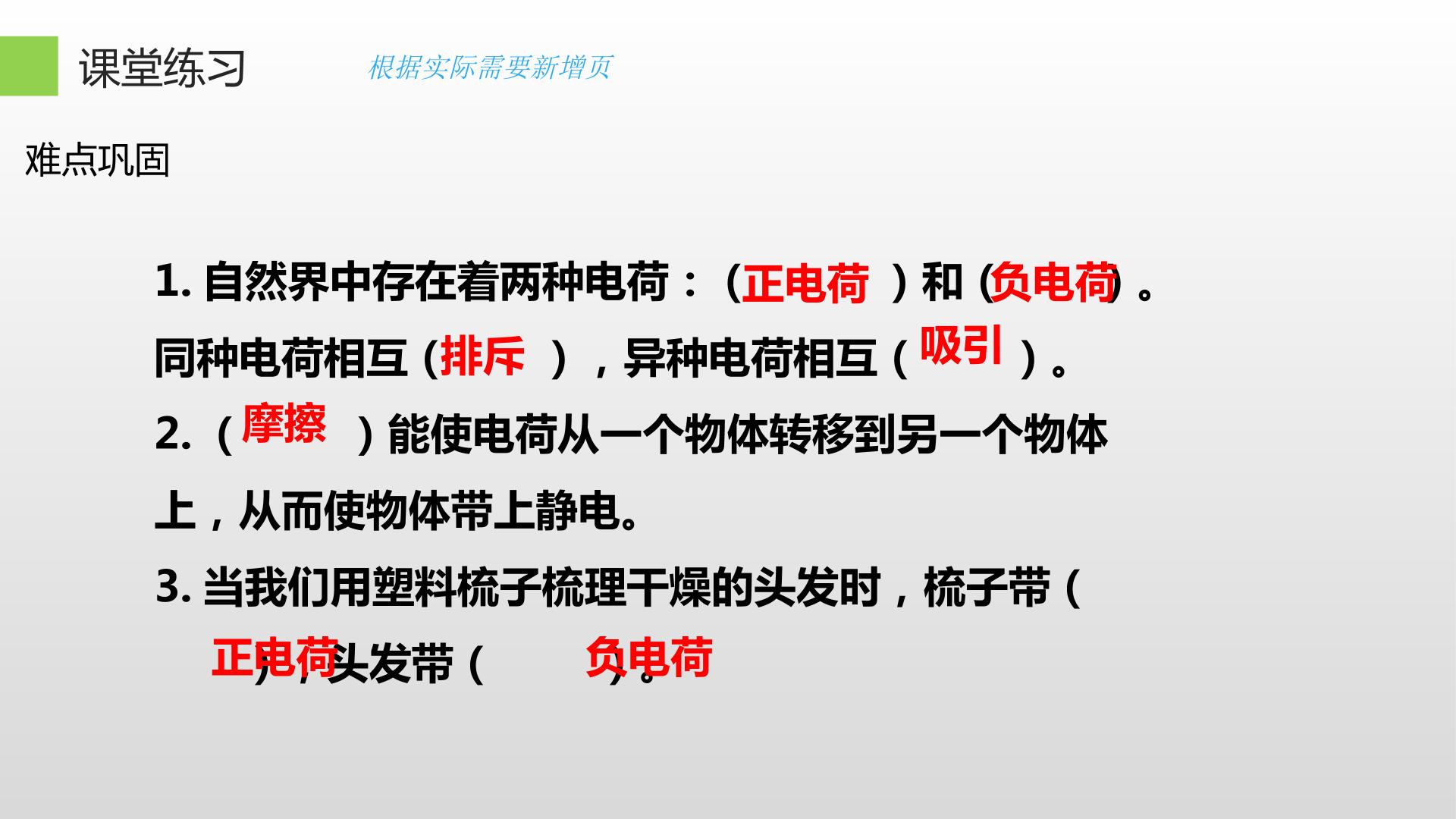 课堂练习 根据实际需要新增页

难点巩固

1.自然界中存在着两种电荷：（正电荷）和（负电荷）。同种电荷相互（排斥），异种电荷相互（吸引）。

2.（摩擦）能使电荷从一个物体转移到另一个物体上，从而使物体带上静电。

3.当我们用塑料梳子梳理干燥的头发时，梳子带（正电荷），头发带（负电荷）。